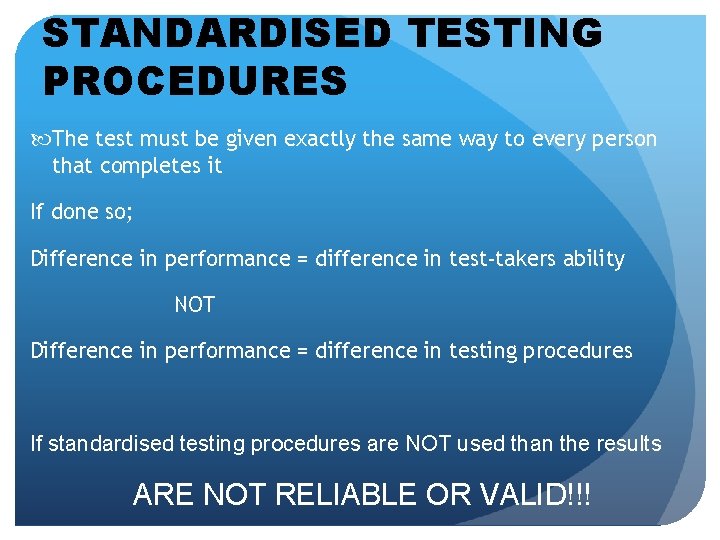 STANDARDISED TESTING PROCEDURES

The test must be given exactly the same way to every person that completes it

If done so;

Difference in performance = difference in test-takers ability

NOT

Difference in performance = difference in testing procedures

If standardised testing procedures are NOT used than the results

ARE NOT RELIABLE OR VALID!!!